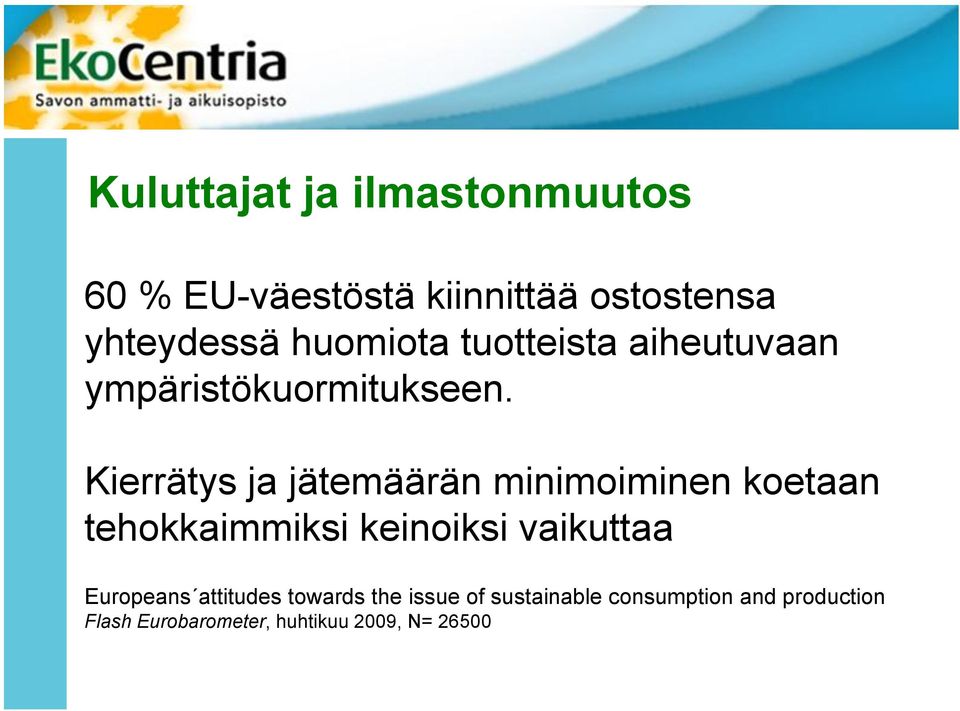 EkoCentria
Savon ammatti- ja aikuisopisto

Kuluttajat ja ilmastonmuutos

60 % EU-väestöstä kiinnittää ostostensa yhteydessä huomiota tuotteista aiheutuvaan ympäristökuormitukseen.

Kierrätys ja jätemäärän minimoiminen koetaan tehokkaimmiksi keinoiksi vaikuttaa

Europeans´attitudes towards the issue of sustainable consumption and production
Flash Eurobarometer, huhtikuu 2009, N= 26500